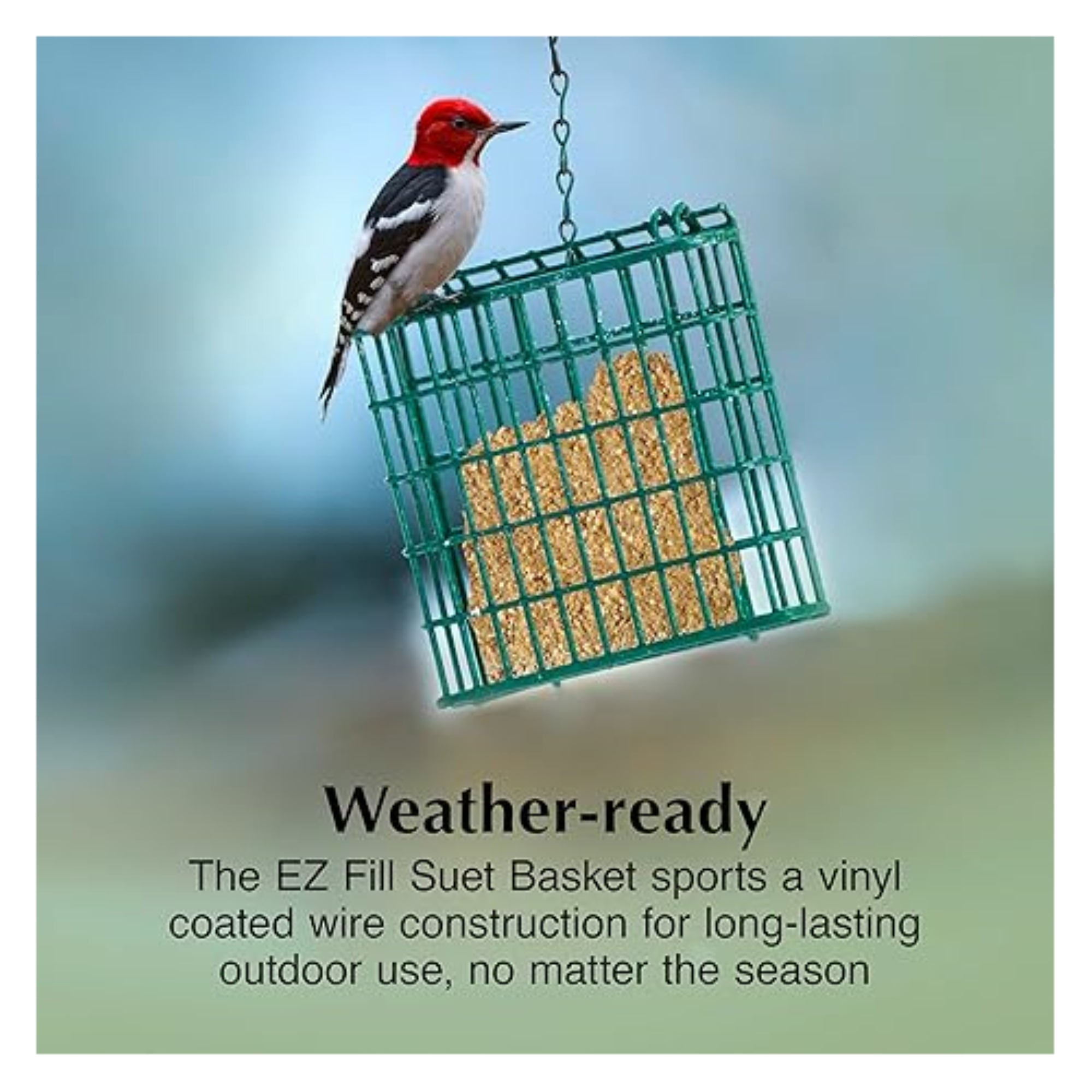 Weather-ready

The EZ Fill Suet Basket sports a vinyl coated wire construction for long-lasting outdoor use, no matter the season